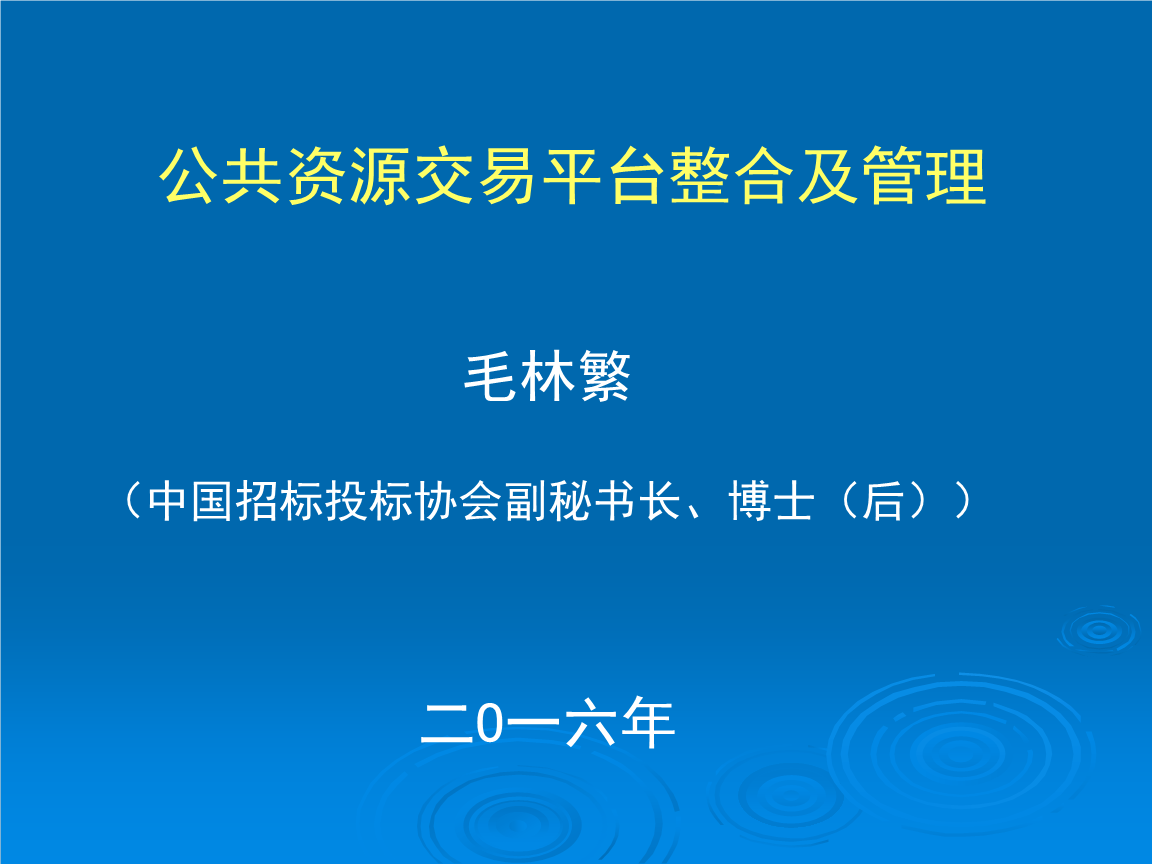 公共资源交易平台整合及管理

毛林繁

（中国招标投标协会副秘书长、博士（后））

二0一六年